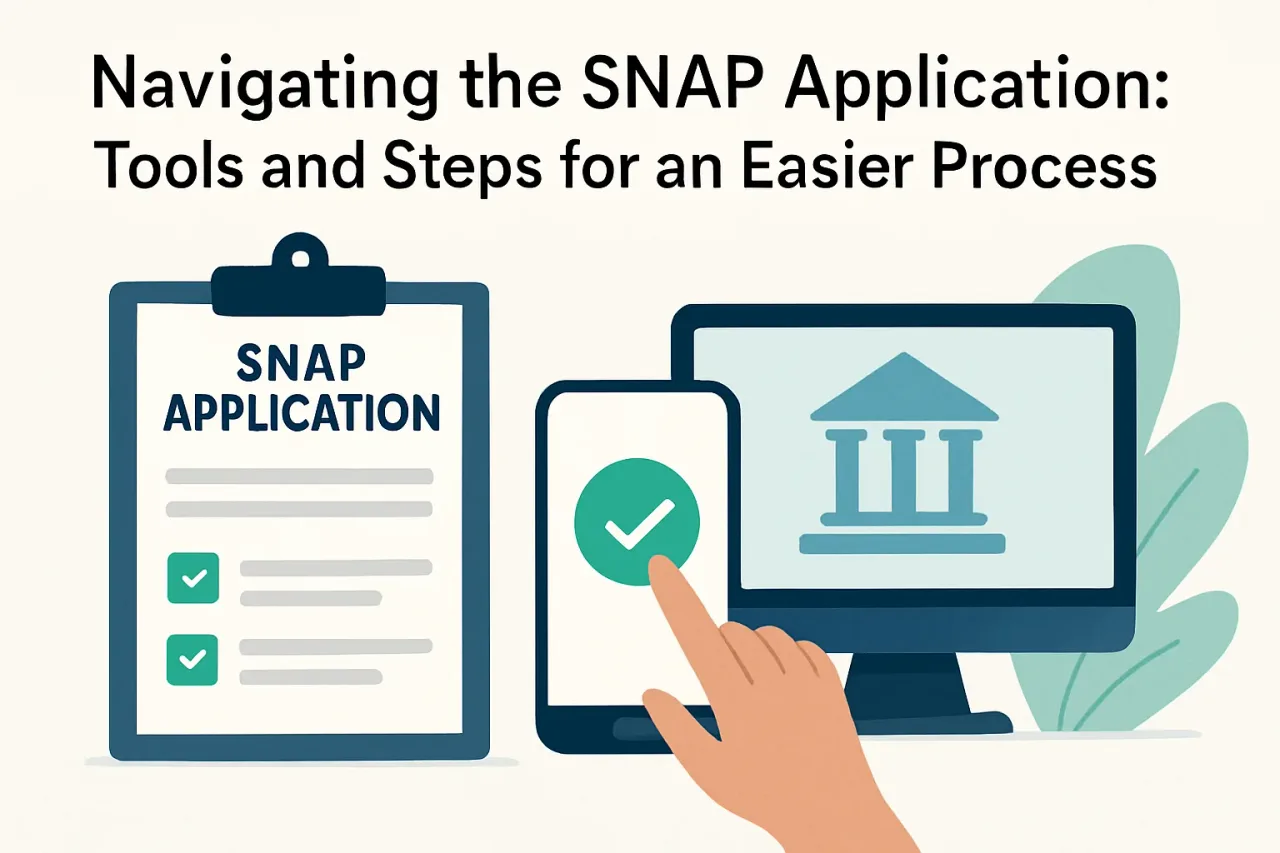 Navigating the SNAP Application:
Tools and Steps for an Easier Process

SNAP
APPLICATION